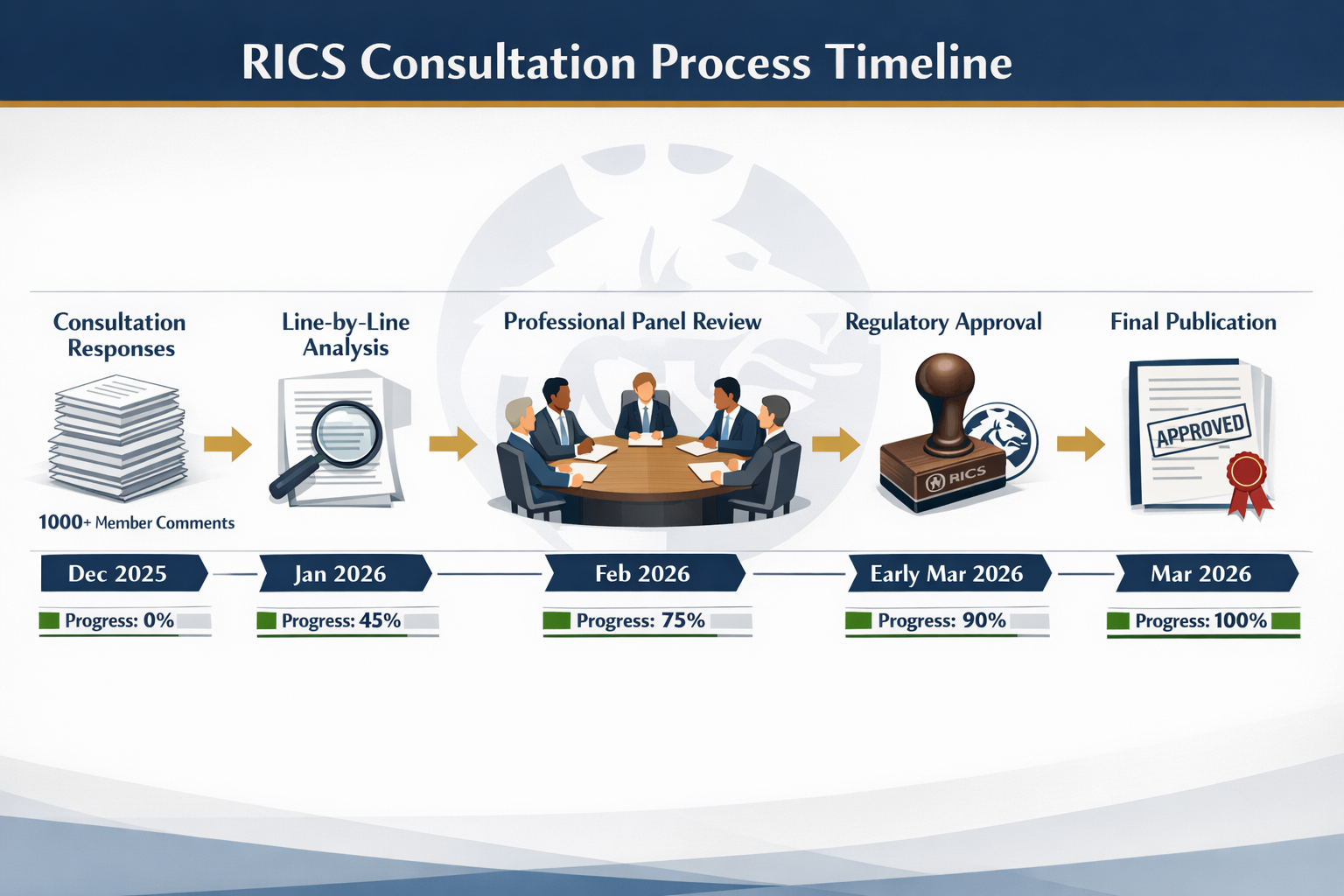 RICS Consultation Process Timeline

Consultation Responses

1000+ Member Comments

Line-by-Line Analysis

Professional Panel Review

Regulatory Approval

RICS

Final Publication

APPROVED

Dec 2025

Progress: 0%

Jan 2026

Progress: 45%

Feb 2026

Progress: 75%

Early Mar 2026

Progress: 90%

Mar 2026

Progress: 100%